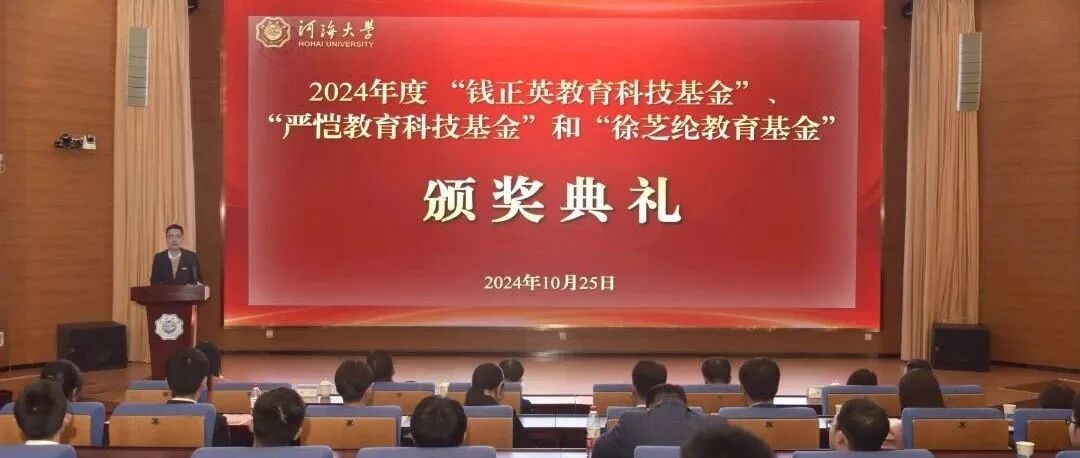 河海大學
HOHAI UNIVERSITY

2024年度 “钱正英教育科技基金”、“严恺教育科技基金”和“徐芝纶教育基金”

颁奖典礼

2024年10月25日